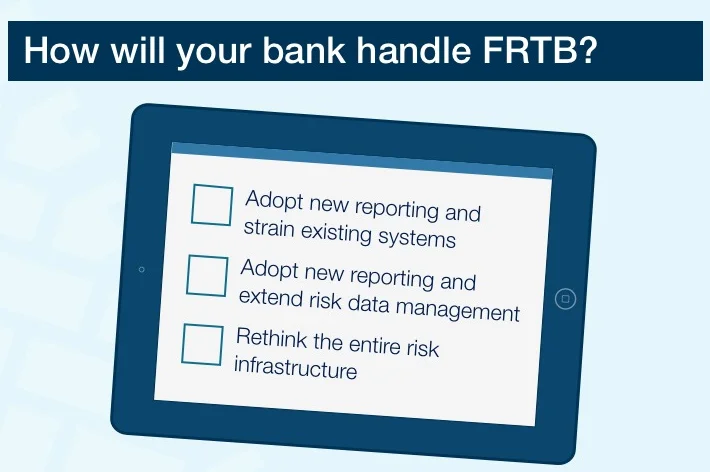 How will your bank handle FRTB?

Adopt new reporting and strain existing systems

Adopt new reporting and extend risk data management

Rethink the entire risk infrastructure